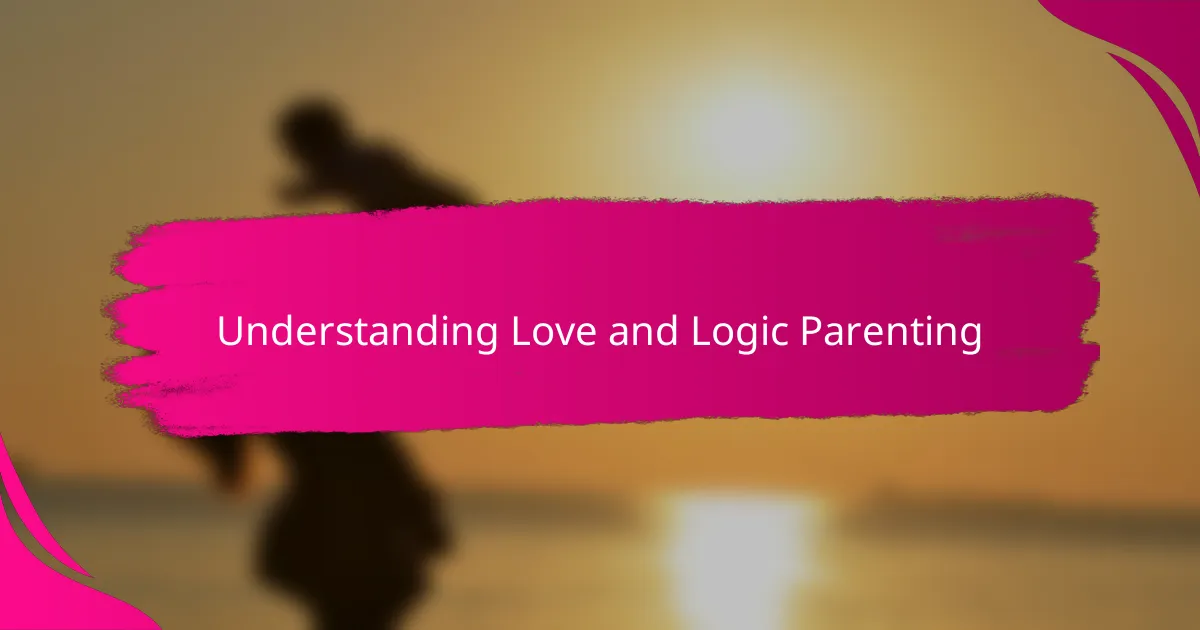 Understanding Love and Logic Parenting